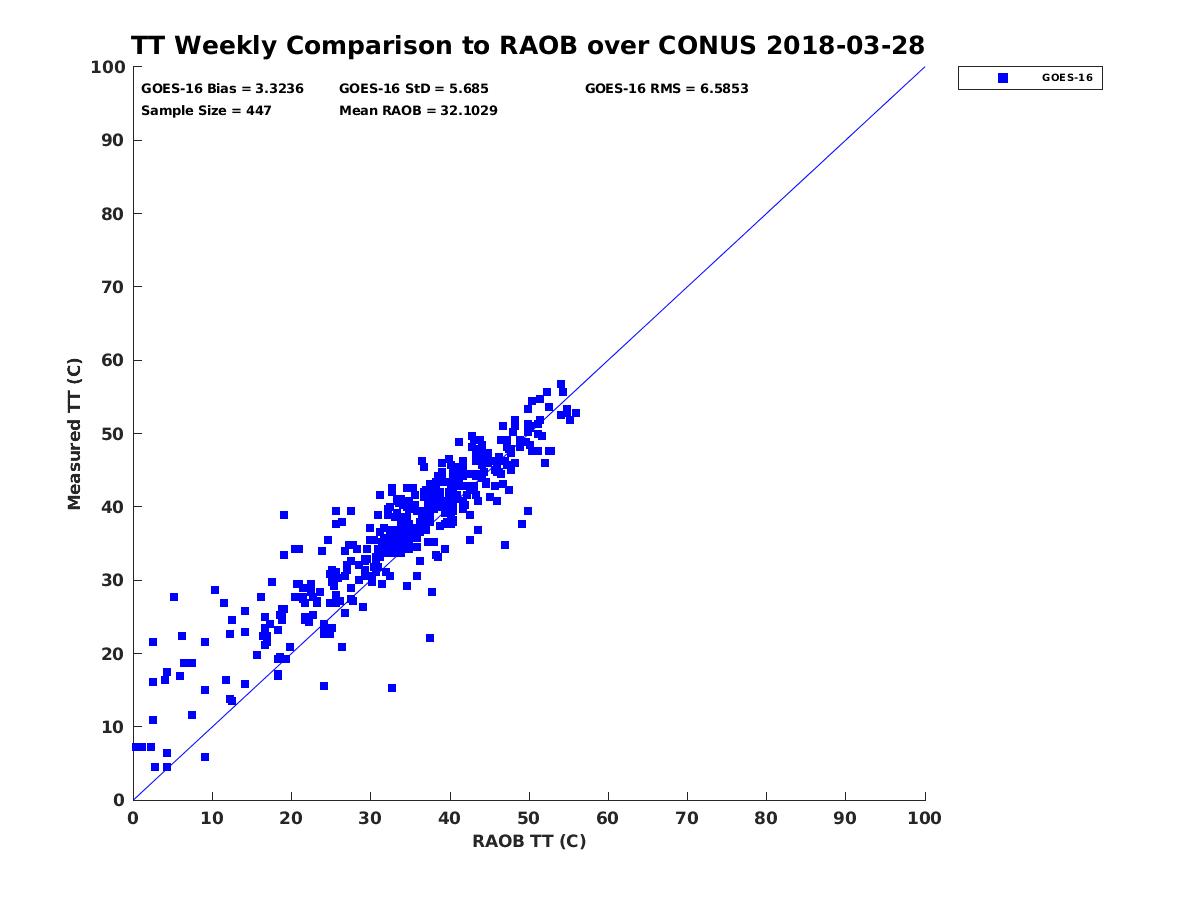 TT Weekly Comparison to RAOB over CONUS 2018-03-28

GOES-16 Bias = 3.3236
GOES-16 StD = 5.685
GOES-16 RMS = 6.5853
Sample Size = 447
Mean RAOB = 32.1029

GOES-16

Measured TT (C)

100
90
80
70
60
50
40
30
20
10
0

0 10 20 30 40 50 60 70 80 90 100

RAOB TT (C)